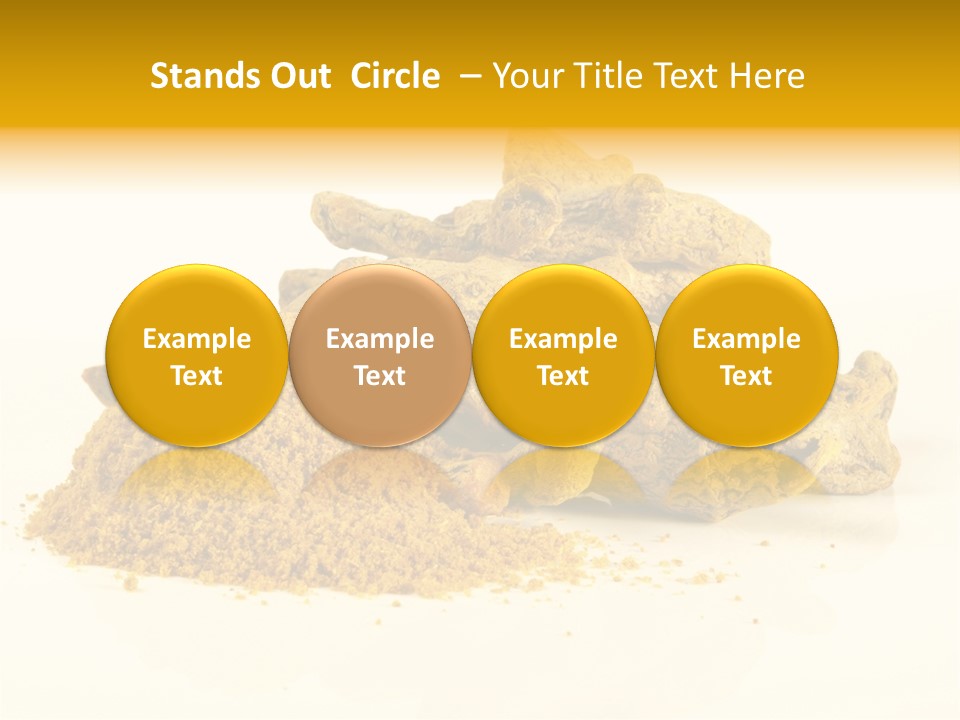 Stands Out Circle – Your Title Text Here

Example Text

Example Text

Example Text

Example Text